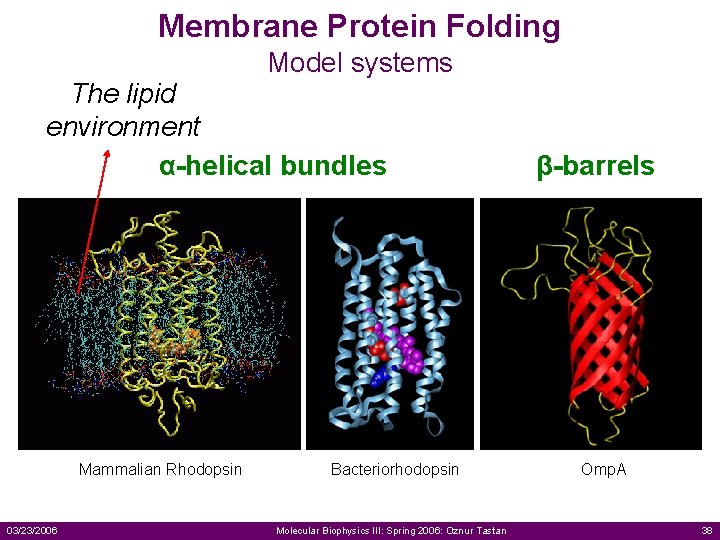 Membrane Protein Folding
Model systems

The lipid environment

α-helical bundles

β-barrels

Mammalian Rhodopsin

Bacteriorhodopsin

OmpA

03/23/2006

Molecular Biophysics III: Spring 2006: Oznur Tastan

38